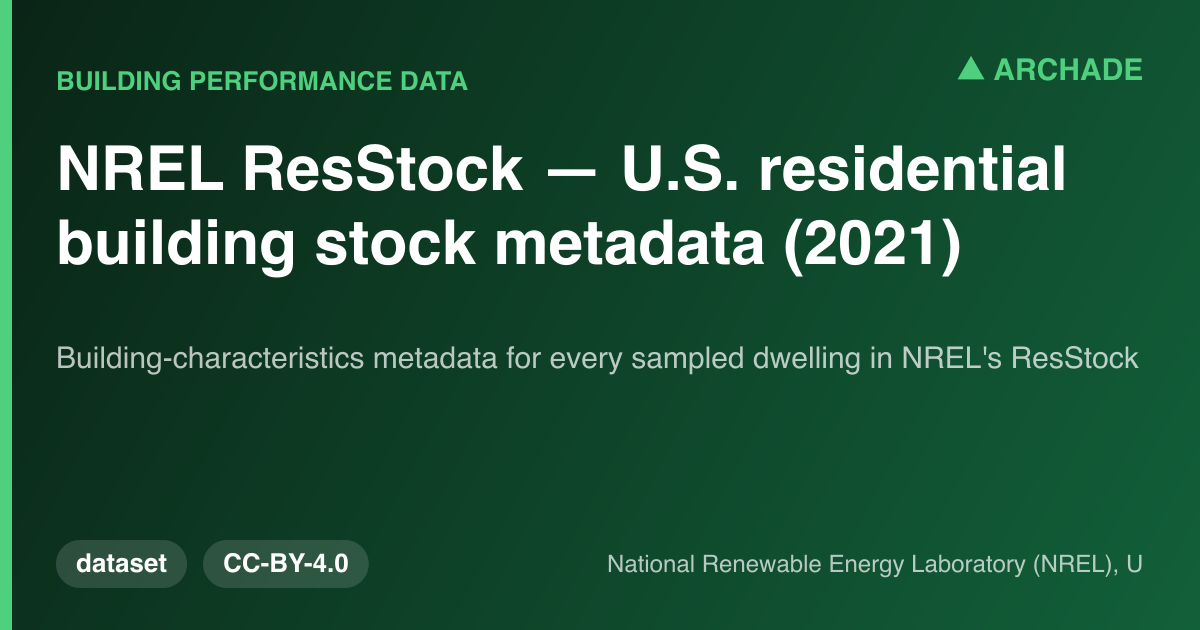 BUILDING PERFORMANCE DATA

▲ ARCHADE

NREL ResStock — U.S. residential building stock metadata (2021)

Building-characteristics metadata for every sampled dwelling in NREL's ResStock

dataset

CC-BY-4.0

National Renewable Energy Laboratory (NREL), U